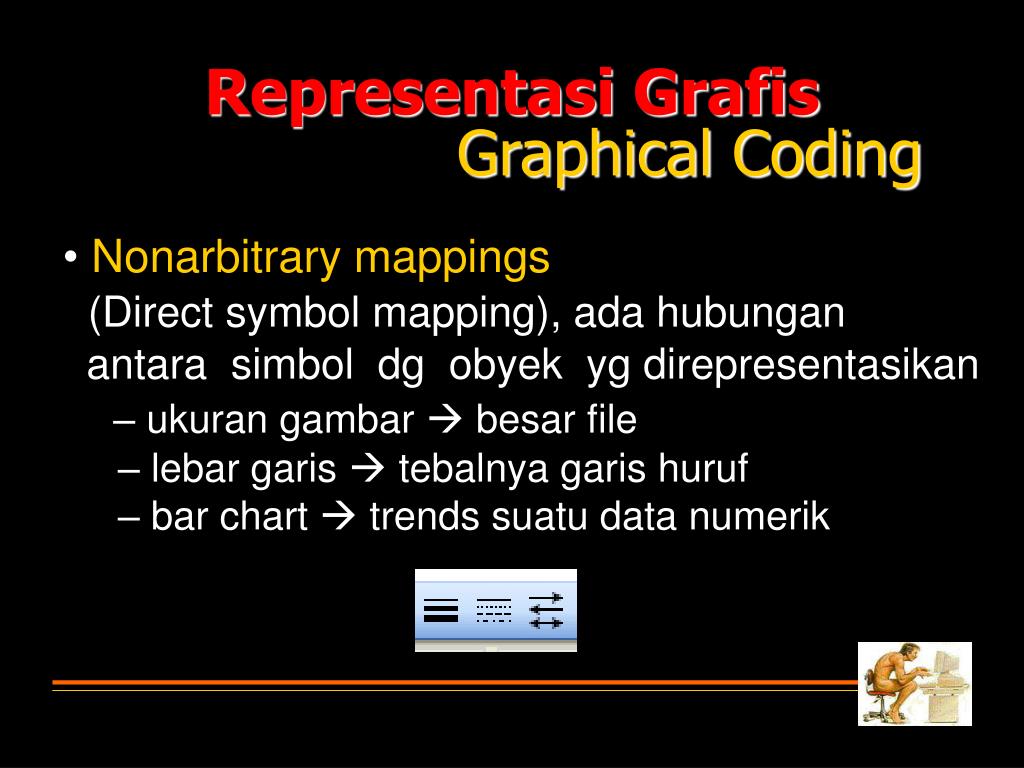 Representasi Grafis
Graphical Coding

• Nonarbitrary mappings
(Direct symbol mapping), ada hubungan antara simbol dg obyek yg direpresentasikan
– ukuran gambar → besar file
– lebar garis → tebalnya garis huruf
– bar chart → trends suatu data numerik